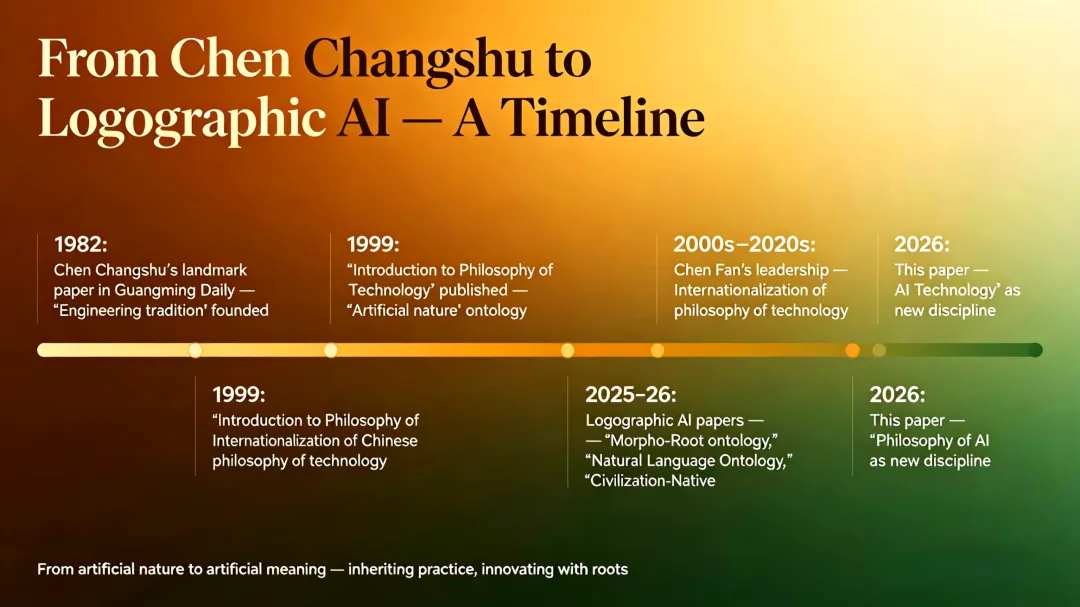 From Chen Changshu to Logographic AI — A Timeline

1982:
Chen Changshu's landmark paper in Guangming Daily — "Engineering tradition' founded

1999:
"Introduction to Philosophy of Technology' published — "Artificial nature' ontology

2000s–2020s:
Chen Fan's leadership — Internationalization of philosophy of technology

2026:
This paper — AI Technology' as new discipline

1999:
"Introduction to Philosophy of Internationalization of Chinese philosophy of technology

2025–26:
Logographic AI papers — — "Morpho-Root ontology," "Natural Language Ontology," "Civilization-Native

2026:
This paper — "Philosophy of AI as new discipline

From artificial nature to artificial meaning — inheriting practice, innovating with roots